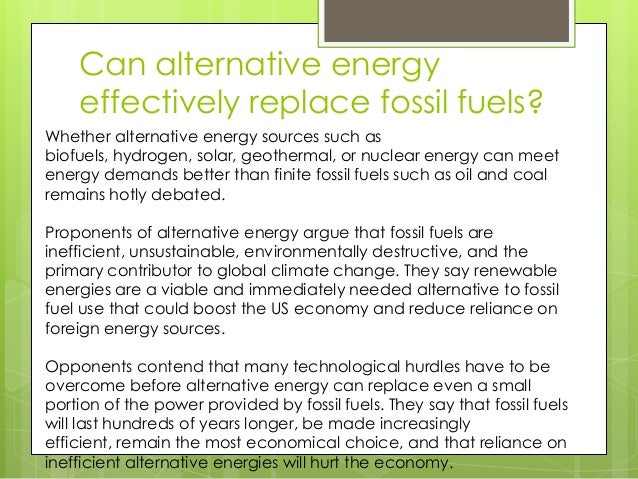 Can alternative energy effectively replace fossil fuels?

Whether alternative energy sources such as biofuels, hydrogen, solar, geothermal, or nuclear energy can meet energy demands better than finite fossil fuels such as oil and coal remains hotly debated.

Proponents of alternative energy argue that fossil fuels are inefficient, unsustainable, environmentally destructive, and the primary contributor to global climate change. They say renewable energies are a viable and immediately needed alternative to fossil fuel use that could boost the US economy and reduce reliance on foreign energy sources.

Opponents contend that many technological hurdles have to be overcome before alternative energy can replace even a small portion of the power provided by fossil fuels. They say that fossil fuels will last hundreds of years longer, be made increasingly efficient, remain the most economical choice, and that reliance on inefficient alternative energies will hurt the economy.